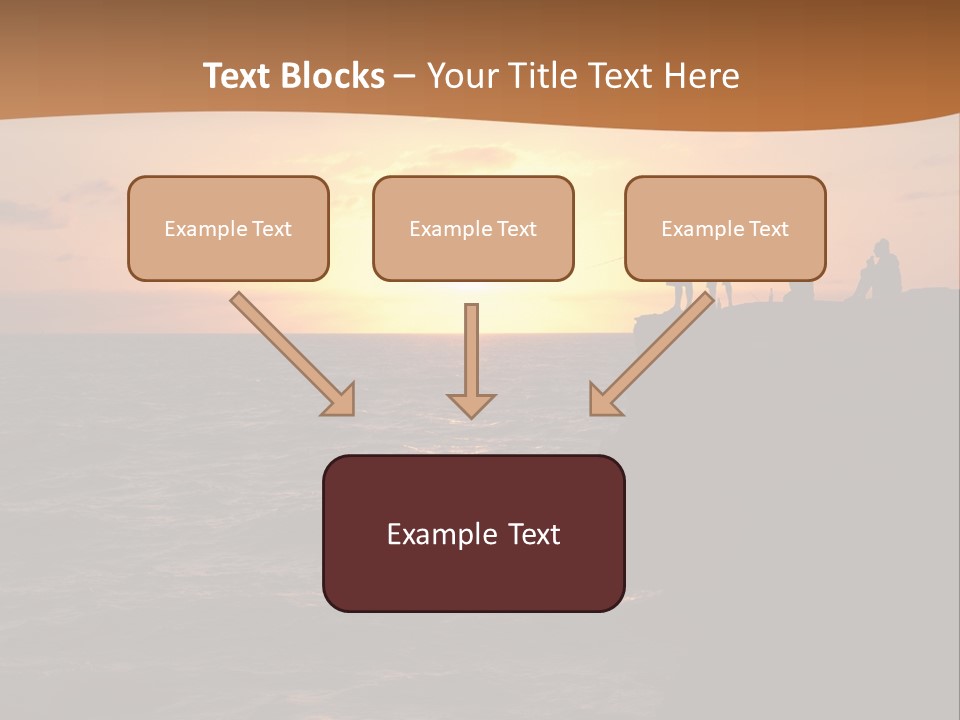 Text Blocks – Your Title Text Here

Example Text

Example Text

Example Text

Example Text